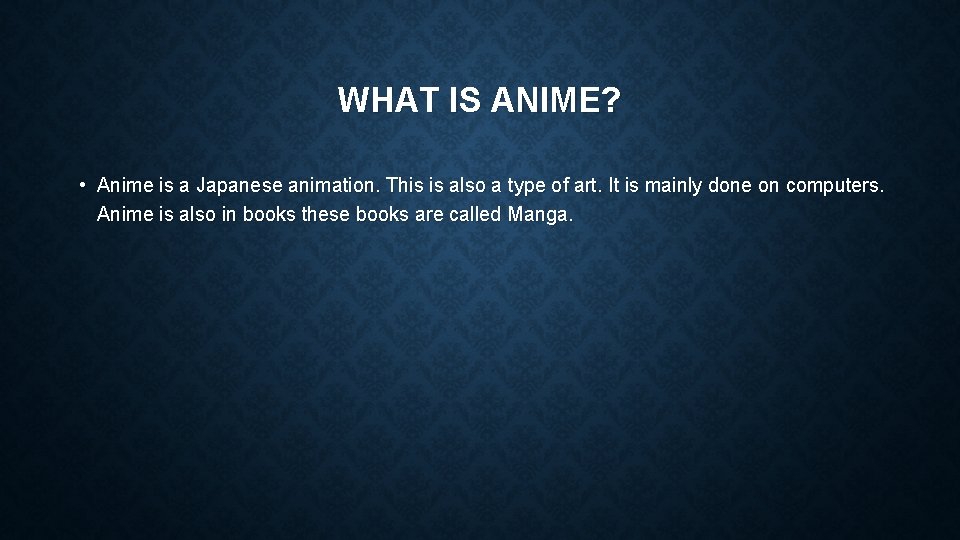 WHAT IS ANIME?

• Anime is a Japanese animation. This is also a type of art. It is mainly done on computers. Anime is also in books these books are called Manga.